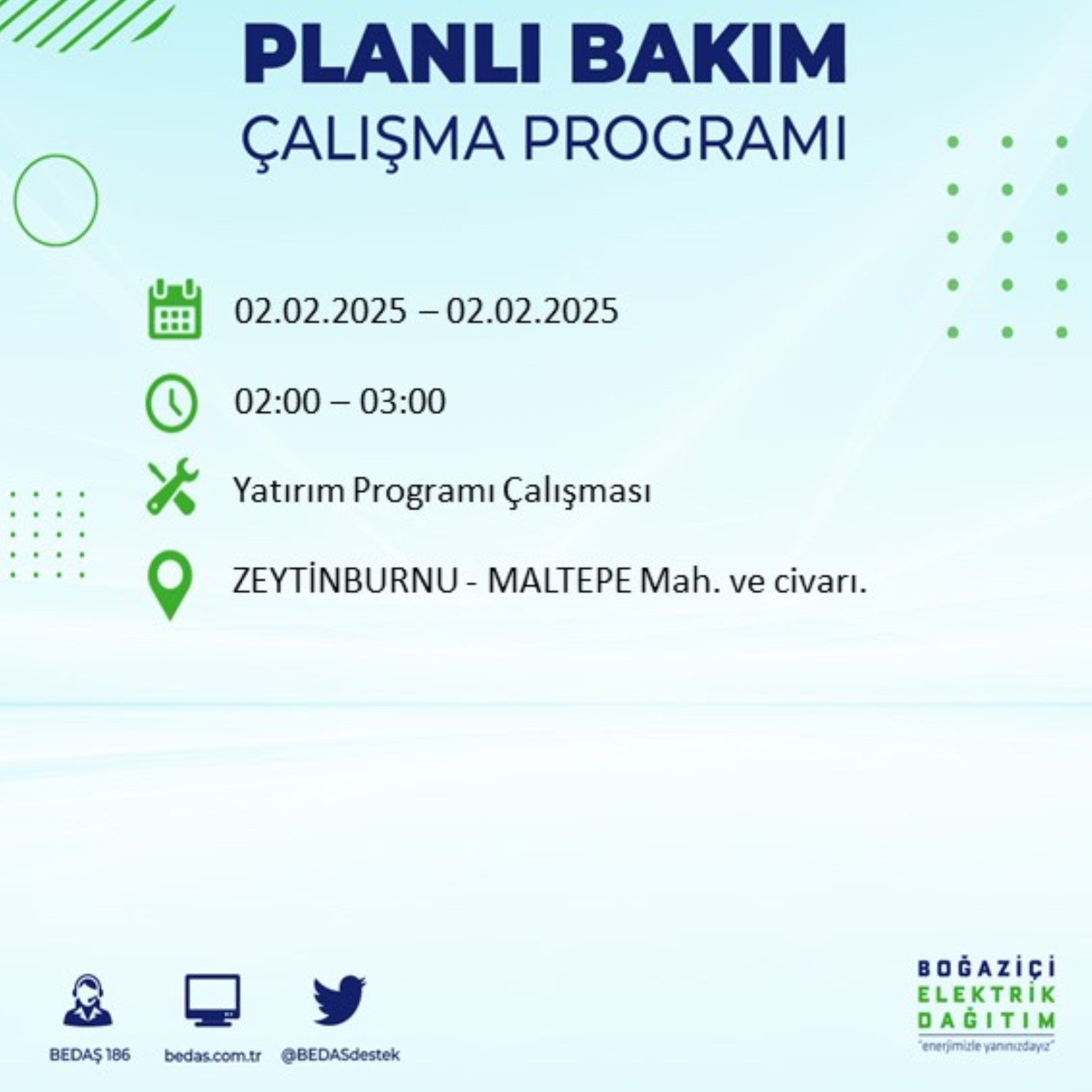 PLANLI BAKIM
ÇALIŞMA PROGRAMI

02.02.2025 – 02.02.2025

02:00 – 03:00

Yatırım Programı Çalışması

ZEYTİNBURNU - MALTEPE Mah. ve civarı.

BEDAŞ 186
bedas.com.tr
@BEDASdestek

BOĞAZİÇİ
ELEKTRİK
DAĞITIM
"enerjimizle yanınızdayız"